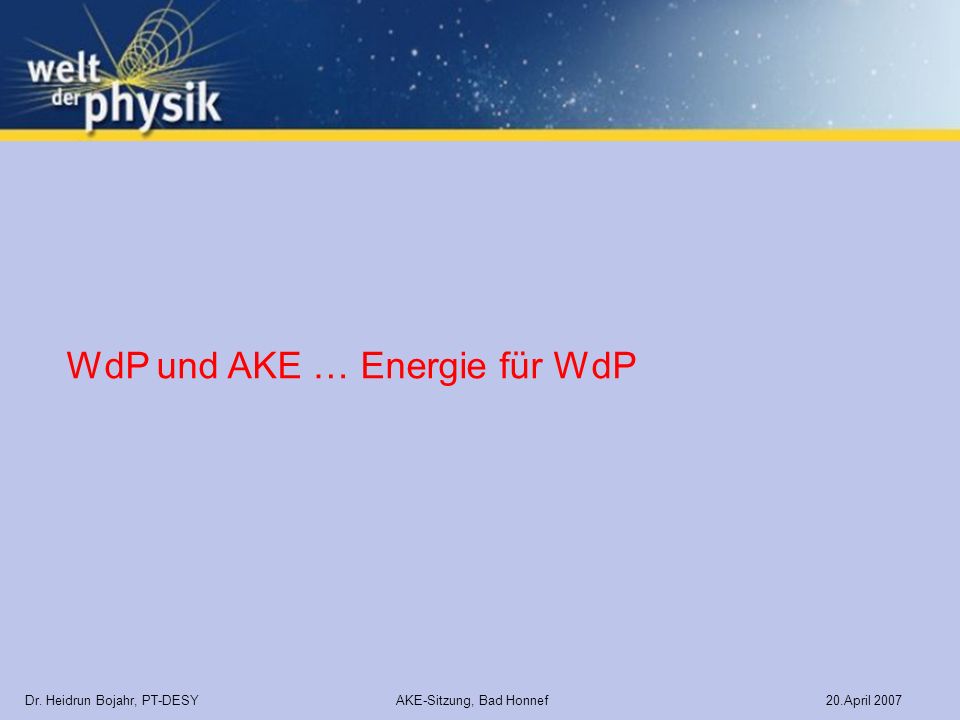 welt der physik

WdP und AKE … Energie für WdP

Dr. Heidrun Bojahr, PT-DESY
AKE-Sitzung, Bad Honnef
20.April 2007